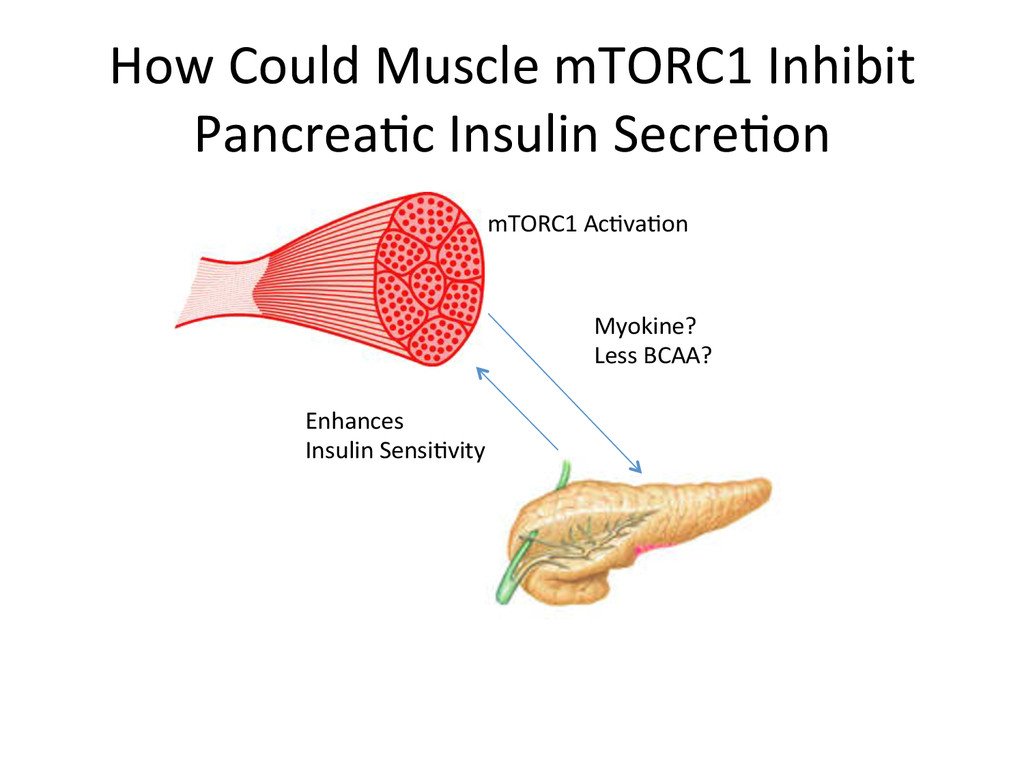 How Could Muscle mTORC1 Inhibit Pancreatic Insulin Secretion

mTORC1 Activation

Myokine?
Less BCAA?

Enhances
Insulin Sensitivity